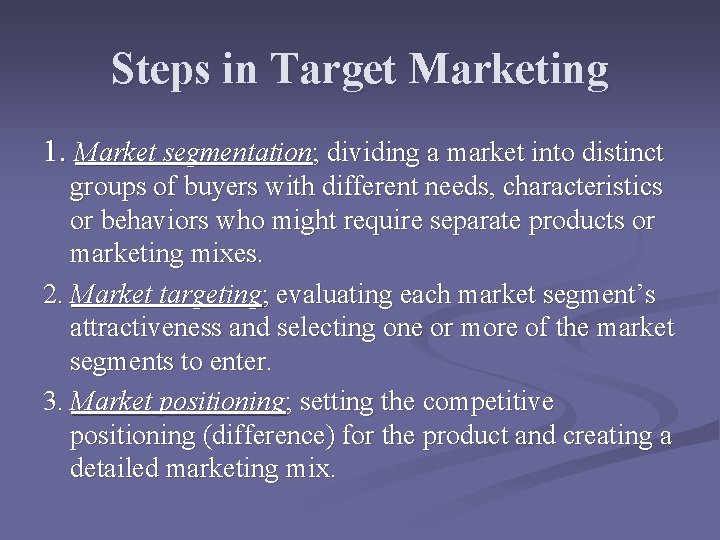 Steps in Target Marketing

1. Market segmentation; dividing a market into distinct groups of buyers with different needs, characteristics or behaviors who might require separate products or marketing mixes.

2. Market targeting; evaluating each market segment's attractiveness and selecting one or more of the market segments to enter.

3. Market positioning; setting the competitive positioning (difference) for the product and creating a detailed marketing mix.